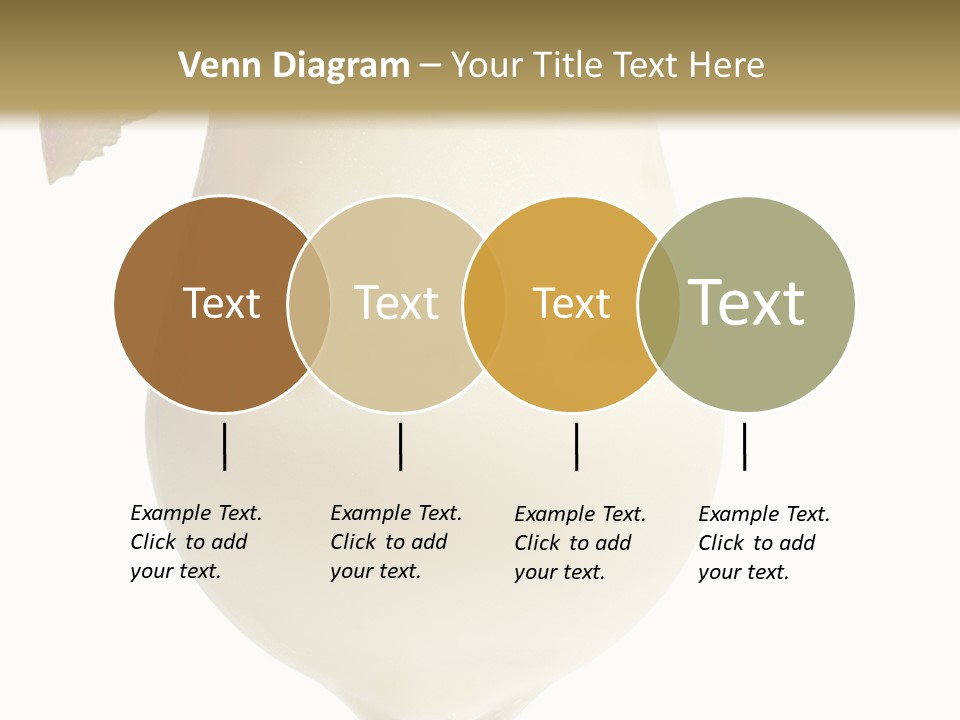 Venn Diagram – Your Title Text Here

Text

Text

Text

Text

Example Text. Click to add your text.

Example Text. Click to add your text.

Example Text. Click to add your text.

Example Text. Click to add your text.